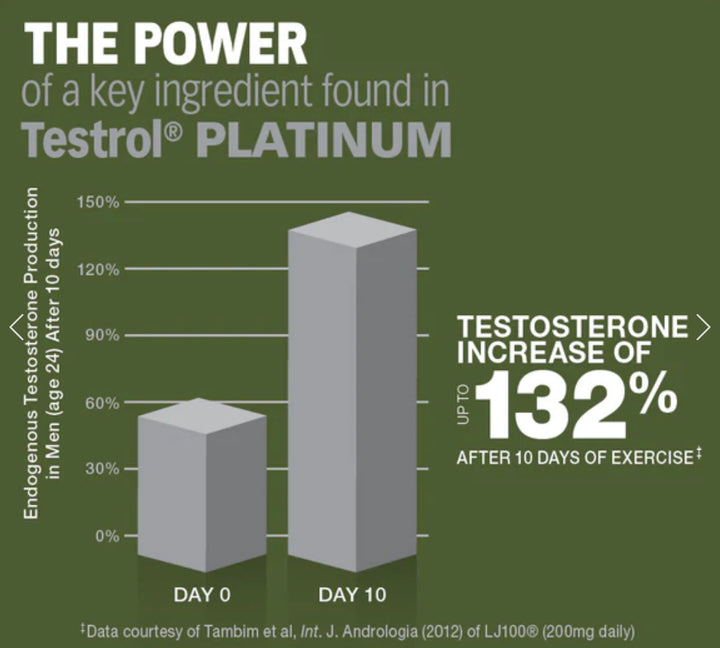 THE POWER
of a key ingredient found in
Testrol® PLATINUM

Endogenous Testosterone Production in Men (age 24) After 10 days

150%
120%
90%
60%
30%
0%

DAY 0
DAY 10

TESTOSTERONE INCREASE OF
UP TO 132%
AFTER 10 DAYS OF EXERCISE‡

‡Data courtesy of Tambim et al, Int. J. Andrologia (2012) of LJ100® (200mg daily)